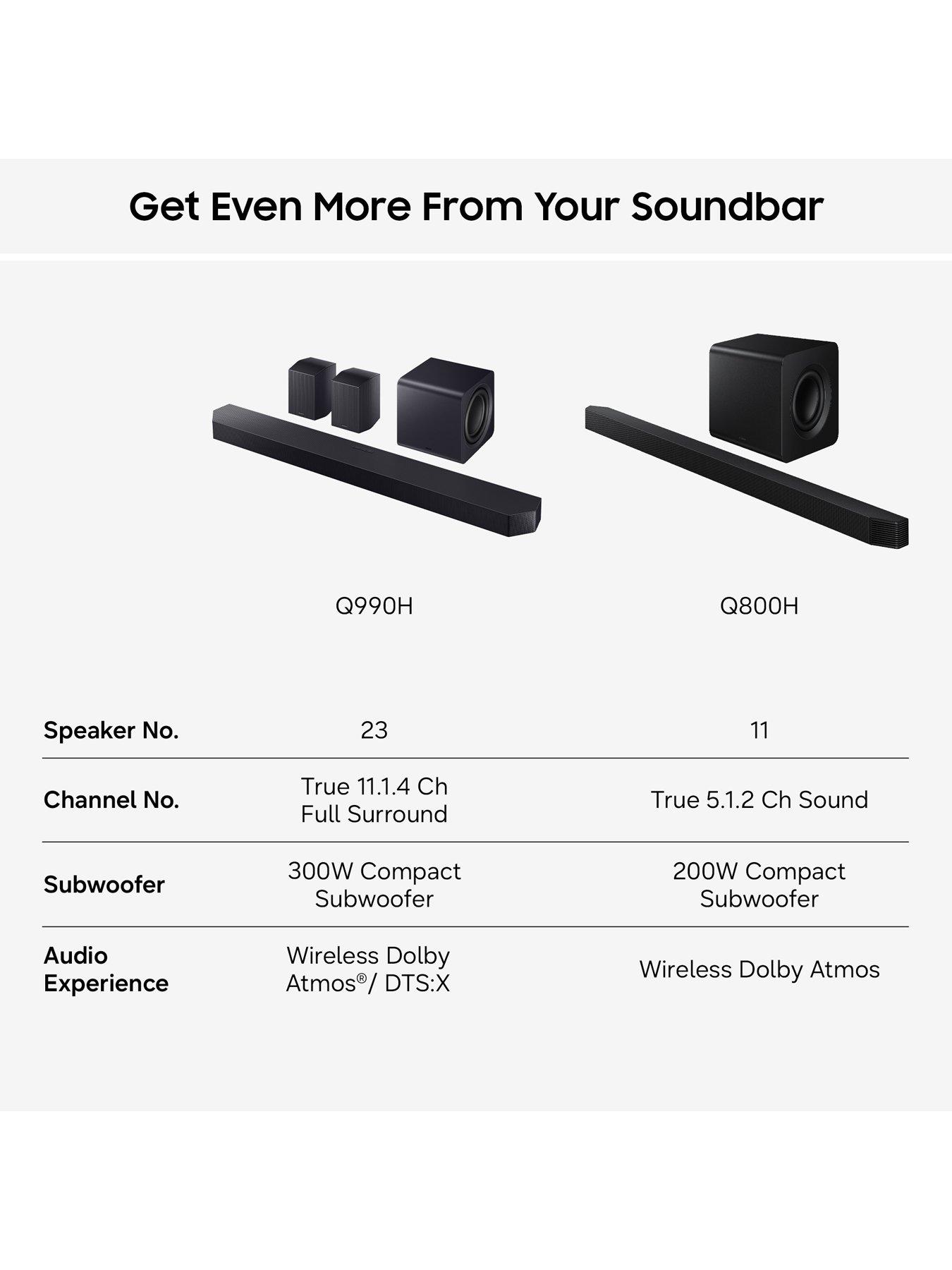 Get Even More From Your Soundbar

| | Q990H | Q800H |
|---|---|---|
| Speaker No. | 23 | 11 |
| Channel No. | True 11.1.4 Ch Full Surround | True 5.1.2 Ch Sound |
| Subwoofer | 300W Compact Subwoofer | 200W Compact Subwoofer |
| Audio Experience | Wireless Dolby Atmos®/ DTS:X | Wireless Dolby Atmos |